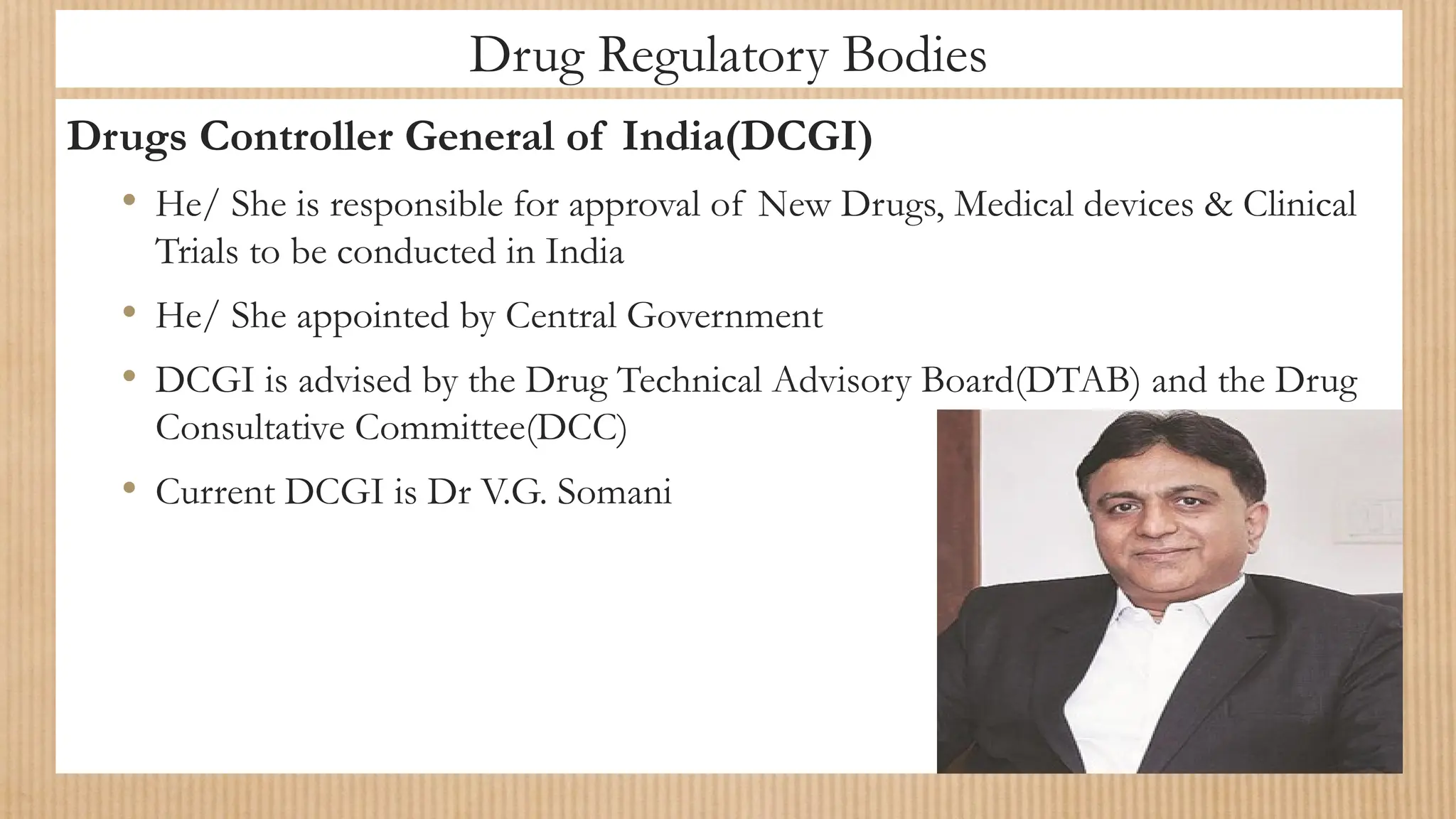 Drug Regulatory Bodies

Drugs Controller General of India(DCGI)

• He/ She is responsible for approval of New Drugs, Medical devices & Clinical Trials to be conducted in India

• He/ She appointed by Central Government

• DCGI is advised by the Drug Technical Advisory Board(DTAB) and the Drug Consultative Committee(DCC)

• Current DCGI is Dr V.G. Somani